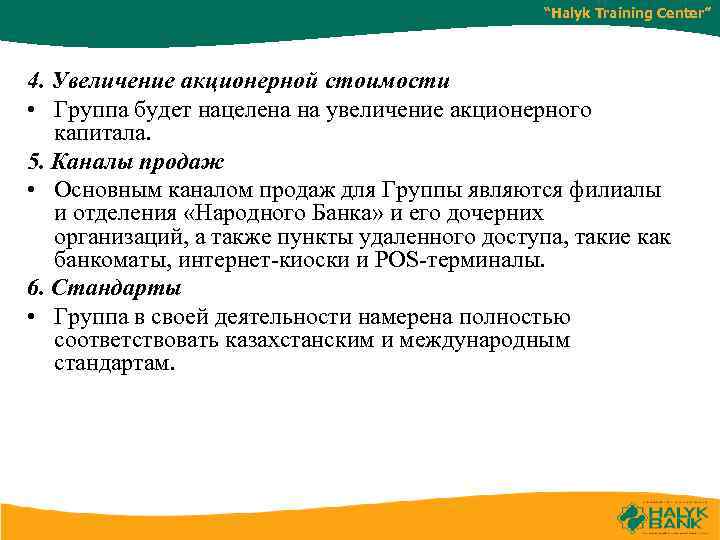 "Halyk Training Center"

4. Увеличение акционерной стоимости

• Группа будет нацелена на увеличение акционерного капитала.

5. Каналы продаж

• Основным каналом продаж для Группы являются филиалы и отделения «Народного Банка» и его дочерних организаций, а также пункты удаленного доступа, такие как банкоматы, интернет-киоски и POS-терминалы.

6. Стандарты

• Группа в своей деятельности намерена полностью соответствовать казахстанским и международным стандартам.

HALYK BANK